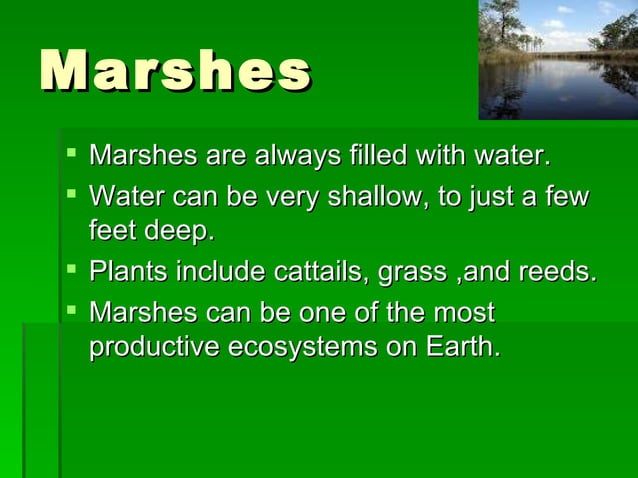 Marshes

- Marshes are always filled with water.
- Water can be very shallow, to just a few feet deep.
- Plants include cattails, grass ,and reeds.
- Marshes can be one of the most productive ecosystems on Earth.